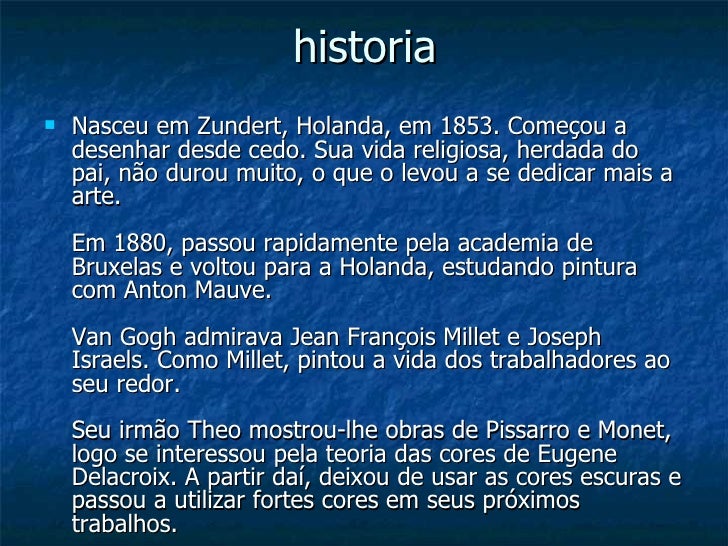 historia

Nasceu em Zundert, Holanda, em 1853. Começou a desenhar desde cedo. Sua vida religiosa, herdada do pai, não durou muito, o que o levou a se dedicar mais a arte.

Em 1880, passou rapidamente pela academia de Bruxelas e voltou para a Holanda, estudando pintura com Anton Mauve.

Van Gogh admirava Jean François Millet e Joseph Israels. Como Millet, pintou a vida dos trabalhadores ao seu redor.

Seu irmão Theo mostrou-lhe obras de Pissarro e Monet, logo se interessou pela teoria das cores de Eugene Delacroix. A partir daí, deixou de usar as cores escuras e passou a utilizar fortes cores em seus próximos trabalhos.